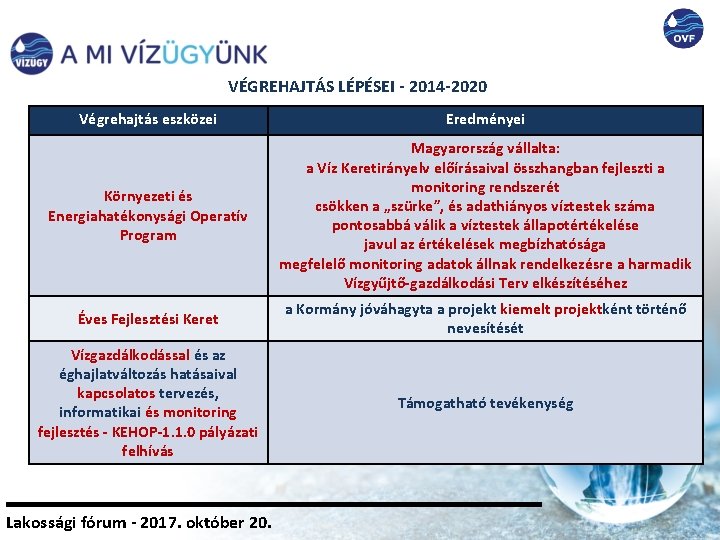 VÍZÜGY A MI VÍZÜGYÜNK

OVF

VÉGREHAJTÁS LÉPÉSEI - 2014-2020

| Végrehajtás eszközei | Eredményei |
|---|---|
| Környezeti és Energiahatékonysági Operatív Program | Magyarország vállalta: a Víz Keretirányelv előírásaival összhangban fejleszti a monitoring rendszerét csökken a „szürke", és adathiányos víztestek száma pontosabbá válik a víztestek állapotértékelése javul az értékelések megbízhatósága megfelelő monitoring adatok állnak rendelkezésre a harmadik Vízgyűjtő-gazdálkodási Terv elkészítéséhez |
| Éves Fejlesztési Keret | a Kormány jóváhagyta a projekt kiemelt projektként történő nevesítését |
| Vízgazdálkodással és az éghajlatváltozás hatásaival kapcsolatos tervezés, informatikai és monitoring fejlesztés - KEHOP-1.1.0 pályázati felhívás | Támogatható tevékenység |

Lakossági fórum - 2017. október 20.